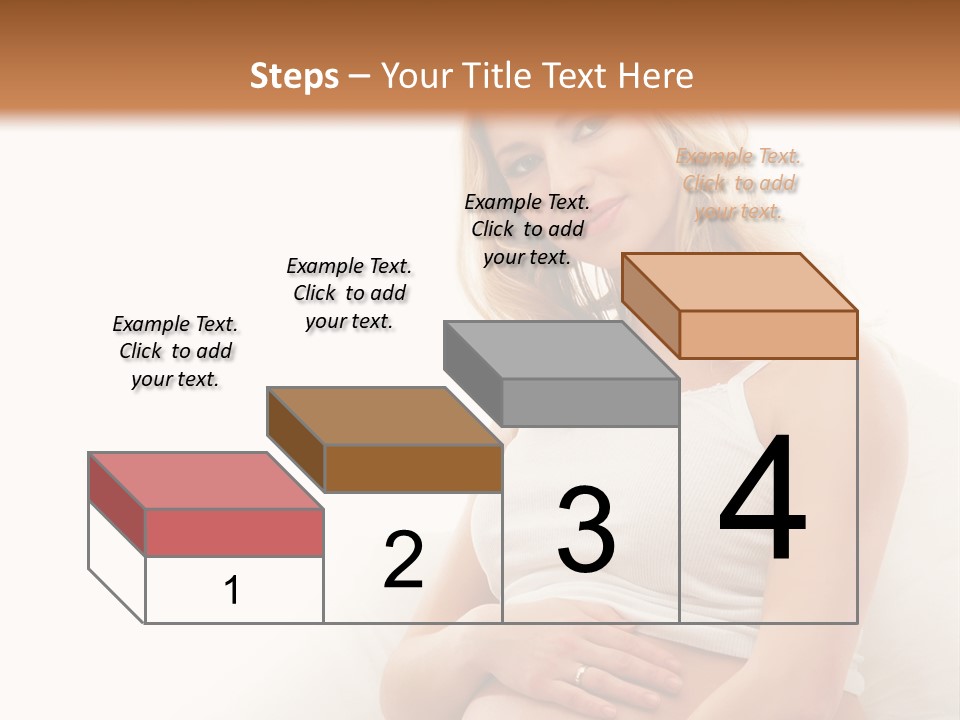 Steps – Your Title Text Here

Example Text. Click to add your text.

Example Text. Click to add your text.

Example Text. Click to add your text.

Example Text. Click to add your text.

1

2

3

4